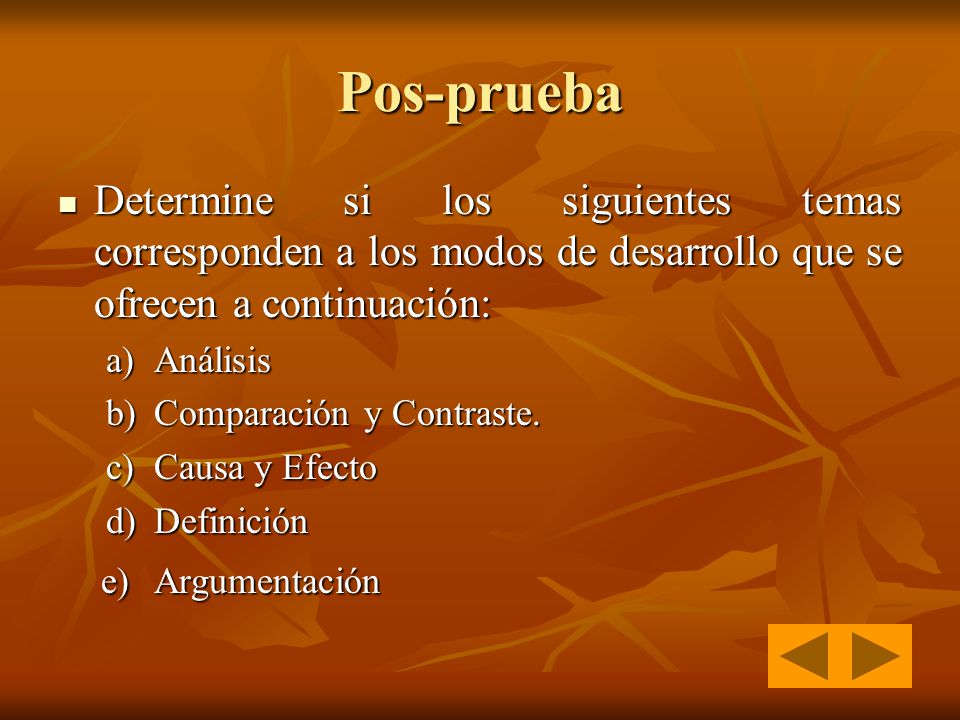 Pos-prueba

■ Determine si los siguientes temas corresponden a los modos de desarrollo que se ofrecen a continuación:

a) Análisis
b) Comparación y Contraste.
c) Causa y Efecto
d) Definición
e) Argumentación